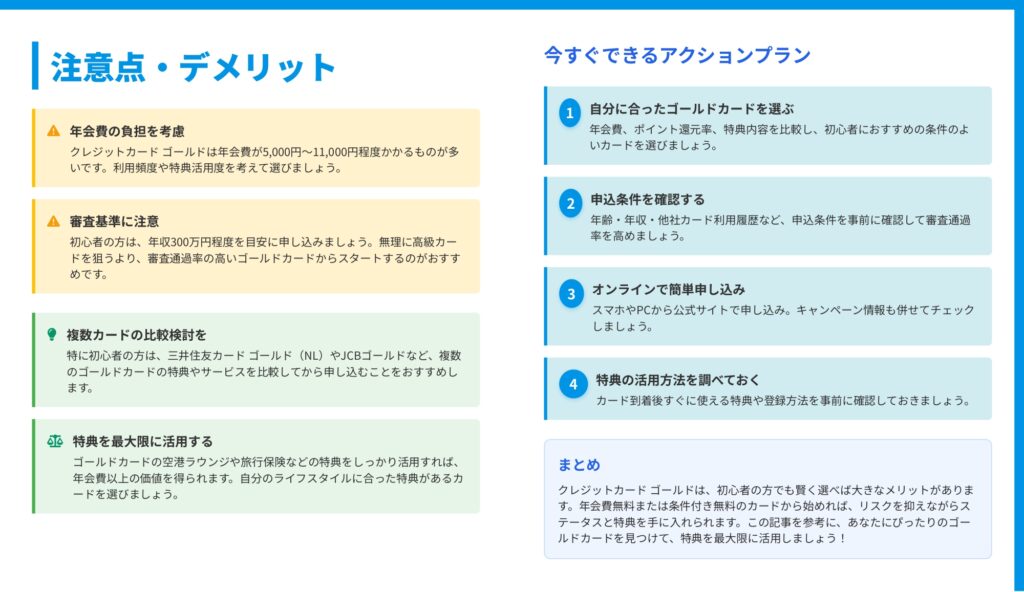 注意点・デメリット

年会費の負担を考慮
クレジットカード ゴールドは年会費が5,000円〜11,000円程度かかるものが多いです。利用頻度や特典活用度を考えて選びましょう。

審査基準に注意
初心者の方は、年収300万円程度を目安に申し込みましょう。無理に高級カードを狙うより、審査通過率の高いゴールドカードからスタートするのがおすすめです。

複数カードの比較検討を
特に初心者の方は、三井住友カード ゴールド（NL）やJCBゴールドなど、複数のゴールドカードの特典やサービスを比較してから申し込むことをおすすめします。

特典を最大限に活用する
ゴールドカードの空港ラウンジや旅行保険などの特典をしっかり活用すれば、年会費以上の価値を得られます。自分のライフスタイルに合った特典があるカードを選びましょう。

今すぐできるアクションプラン

1 自分に合ったゴールドカードを選ぶ
年会費、ポイント還元率、特典内容を比較し、初心者におすすめの条件のよいカードを選びましょう。

2 申込条件を確認する
年齢・年収・他社カード利用履歴など、申込条件を事前に確認して審査通過率を高めましょう。

3 オンラインで簡単申し込み
スマホやPCから公式サイトで申し込み。キャンペーン情報も併せてチェックしましょう。

4 特典の活用方法を調べておく
カード到着後すぐに使える特典や登録方法を事前に確認しておきましょう。

まとめ
クレジットカード ゴールドは、初心者の方でも賢く選べば大きなメリットがあります。年会費無料または条件付き無料のカードから始めれば、リスクを抑えながらステータスと特典を手に入れられます。この記事を参考に、あなたにぴったりのゴールドカードを見つけて、特典を最大限に活用しましょう！